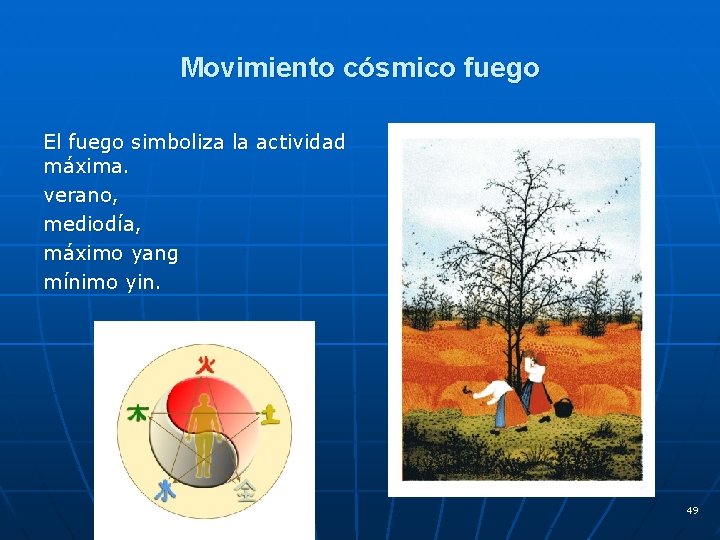 Movimiento cósmico fuego

El fuego simboliza la actividad máxima.

verano,

mediodía,

máximo yang

mínimo yin.

火

木

土

水

金

49